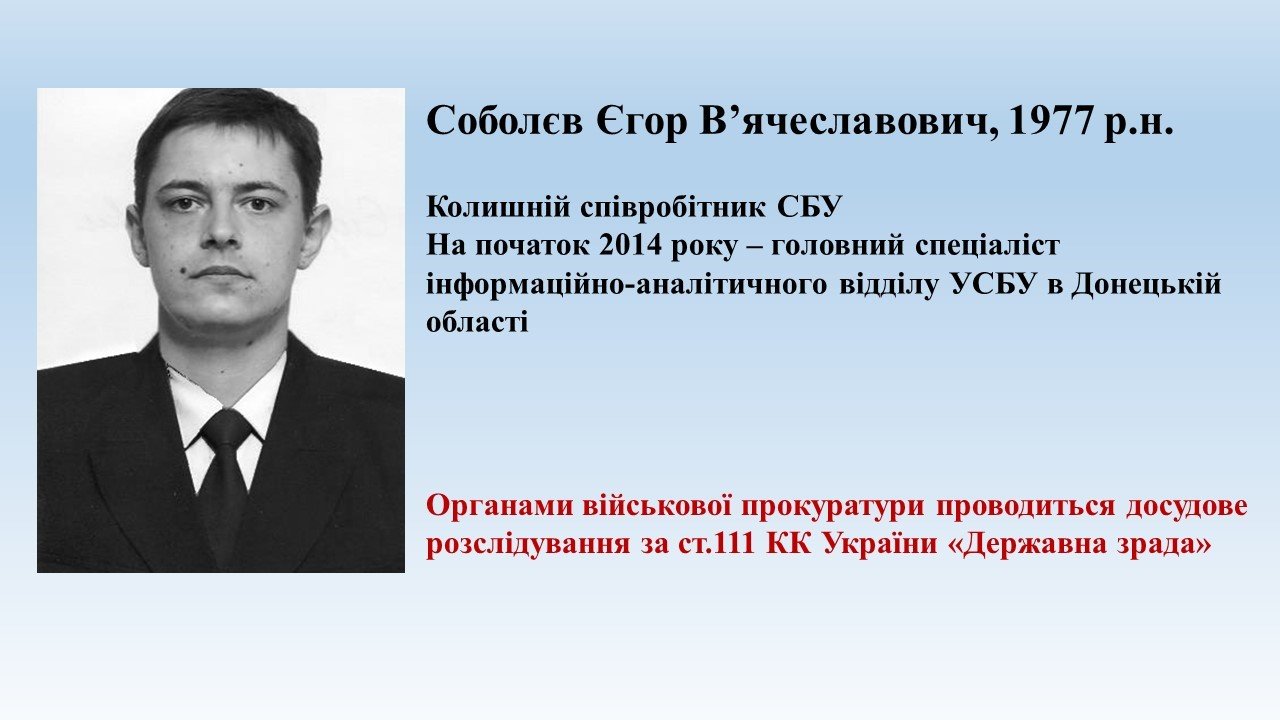 Соболєв Єгор В’ячеславович, 1977 р.н.

Колишній співробітник СБУ
На початок 2014 року – головний спеціаліст інформаційно-аналітичного відділу УСБУ в Донецькій області

Органами військової прокуратури проводиться досудове розслідування за ст.111 КК України «Державна зрада»